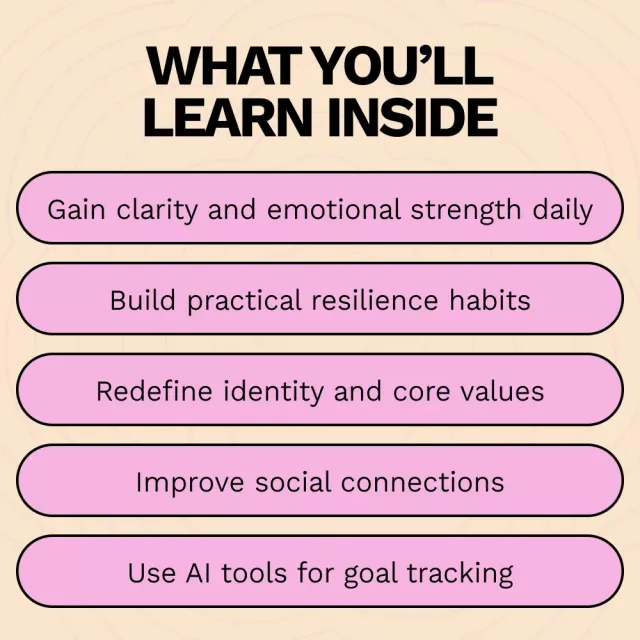 WHAT YOU'LL LEARN INSIDE

Gain clarity and emotional strength daily

Build practical resilience habits

Redefine identity and core values

Improve social connections

Use AI tools for goal tracking